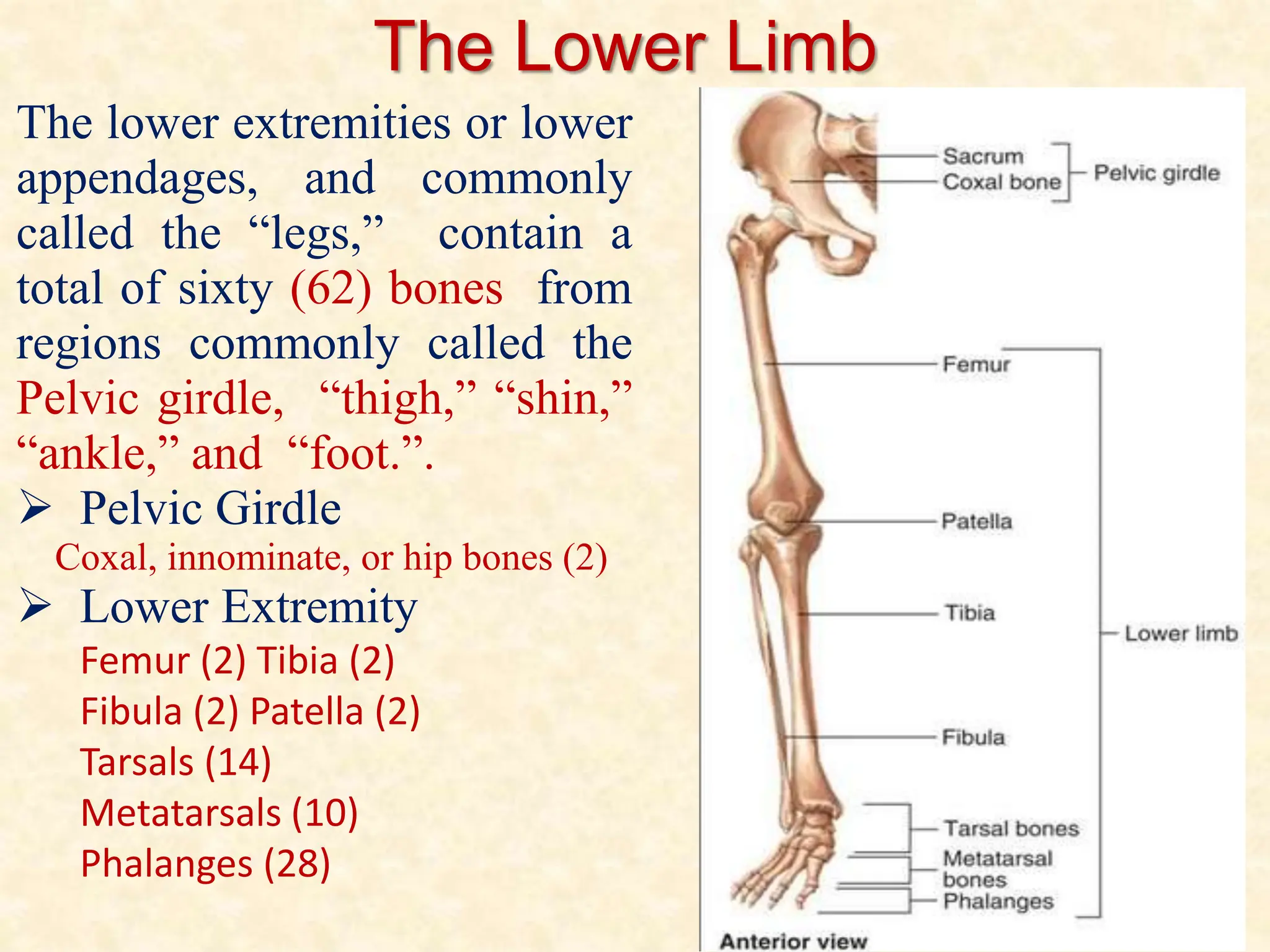 The Lower Limb

The lower extremities or lower appendages, and commonly called the “legs,” contain a total of sixty (62) bones from regions commonly called the Pelvic girdle, “thigh,” “shin,” “ankle,” and “foot.”.

➢ Pelvic Girdle
Coxal, innominate, or hip bones (2)

➢ Lower Extremity
Femur (2) Tibia (2)
Fibula (2) Patella (2)
Tarsals (14)
Metatarsals (10)
Phalanges (28)

Sacrum
Coxal bone
Pelvic girdle
Femur
Patella
Tibia
Lower limb
Fibula
Tarsal bones
Metatarsal bones
Phalanges
Anterior view